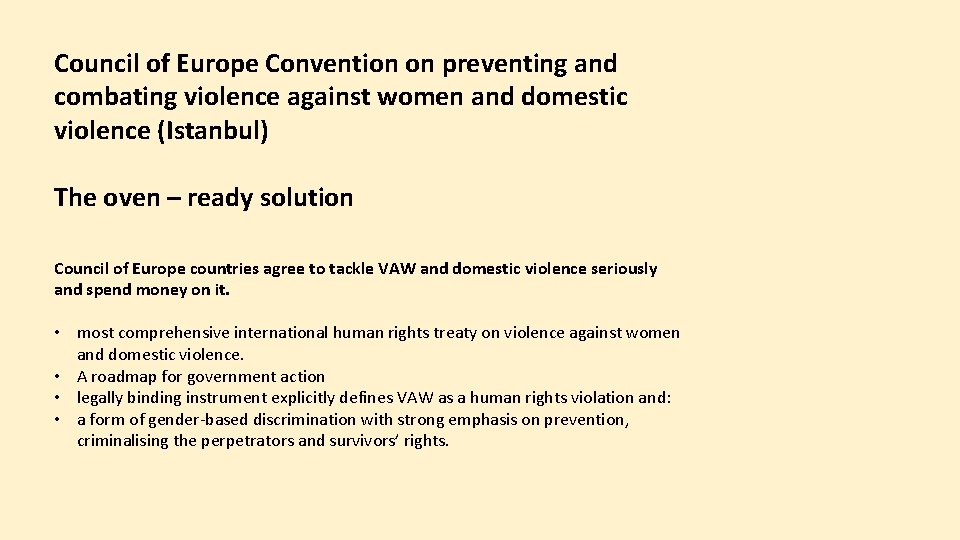 Council of Europe Convention on preventing and combating violence against women and domestic violence (Istanbul)

The oven – ready solution

Council of Europe countries agree to tackle VAW and domestic violence seriously and spend money on it.

• most comprehensive international human rights treaty on violence against women and domestic violence.
• A roadmap for government action
• legally binding instrument explicitly defines VAW as a human rights violation and:
• a form of gender-based discrimination with strong emphasis on prevention, criminalising the perpetrators and survivors' rights.